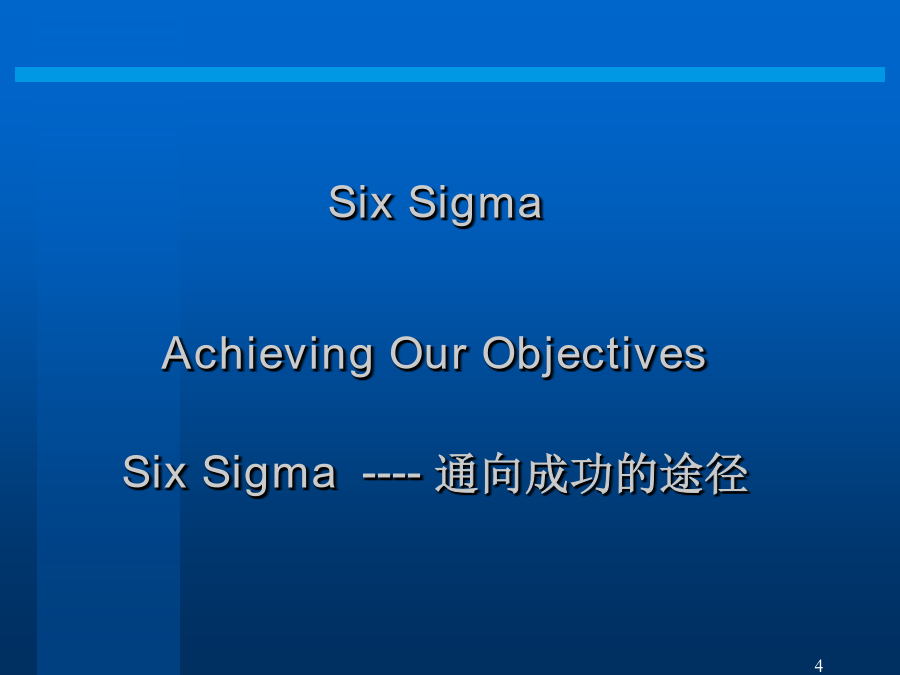 Six Sigma

Achieving Our Objectives

Six Sigma ---- 通向成功的途径

4